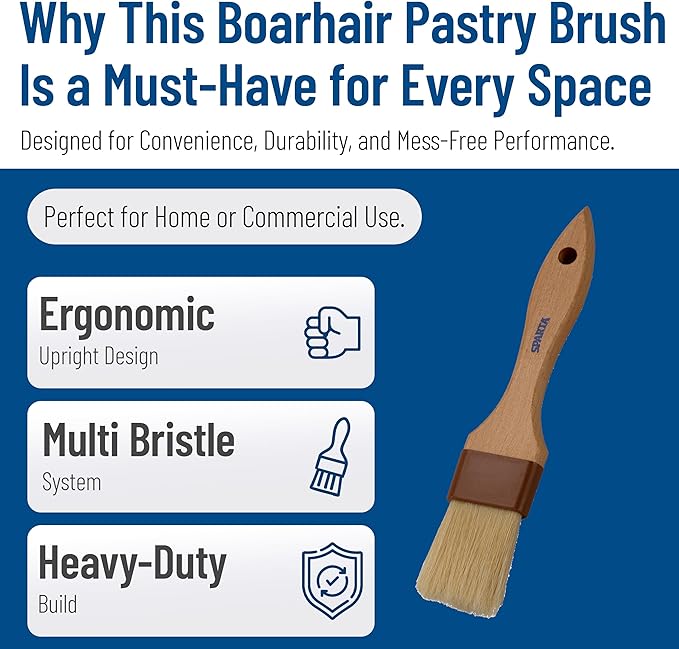 Why This Boarhair Pastry Brush Is a Must-Have for Every Space

Designed for Convenience, Durability, and Mess-Free Performance.

Perfect for Home or Commercial Use.

Ergonomic
Upright Design

Multi Bristle
System

Heavy-Duty
Build

SPARTA